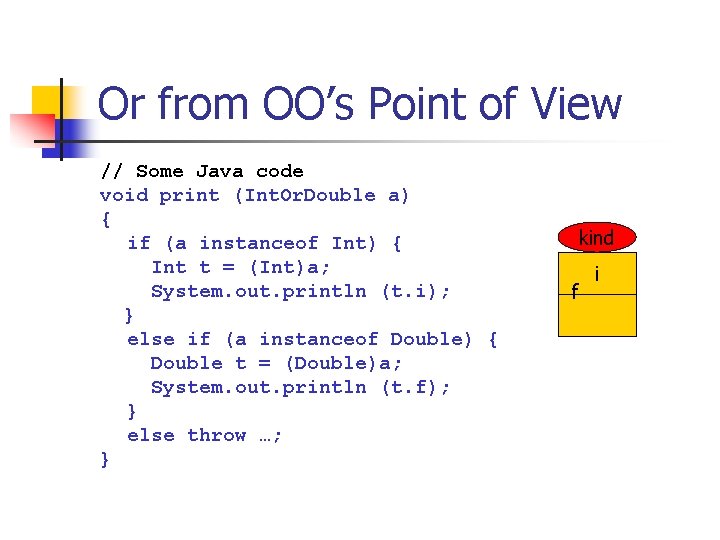 Or from OO's Point of View

// Some Java code
void print (IntOrDouble a)
{
  if (a instanceof Int) {
    Int t = (Int)a;
    System.out.println (t.i);
  }
  else if (a instanceof Double) {
    Double t = (Double)a;
    System.out.println (t.f);
  }
  else throw …;
}

kind
i
f